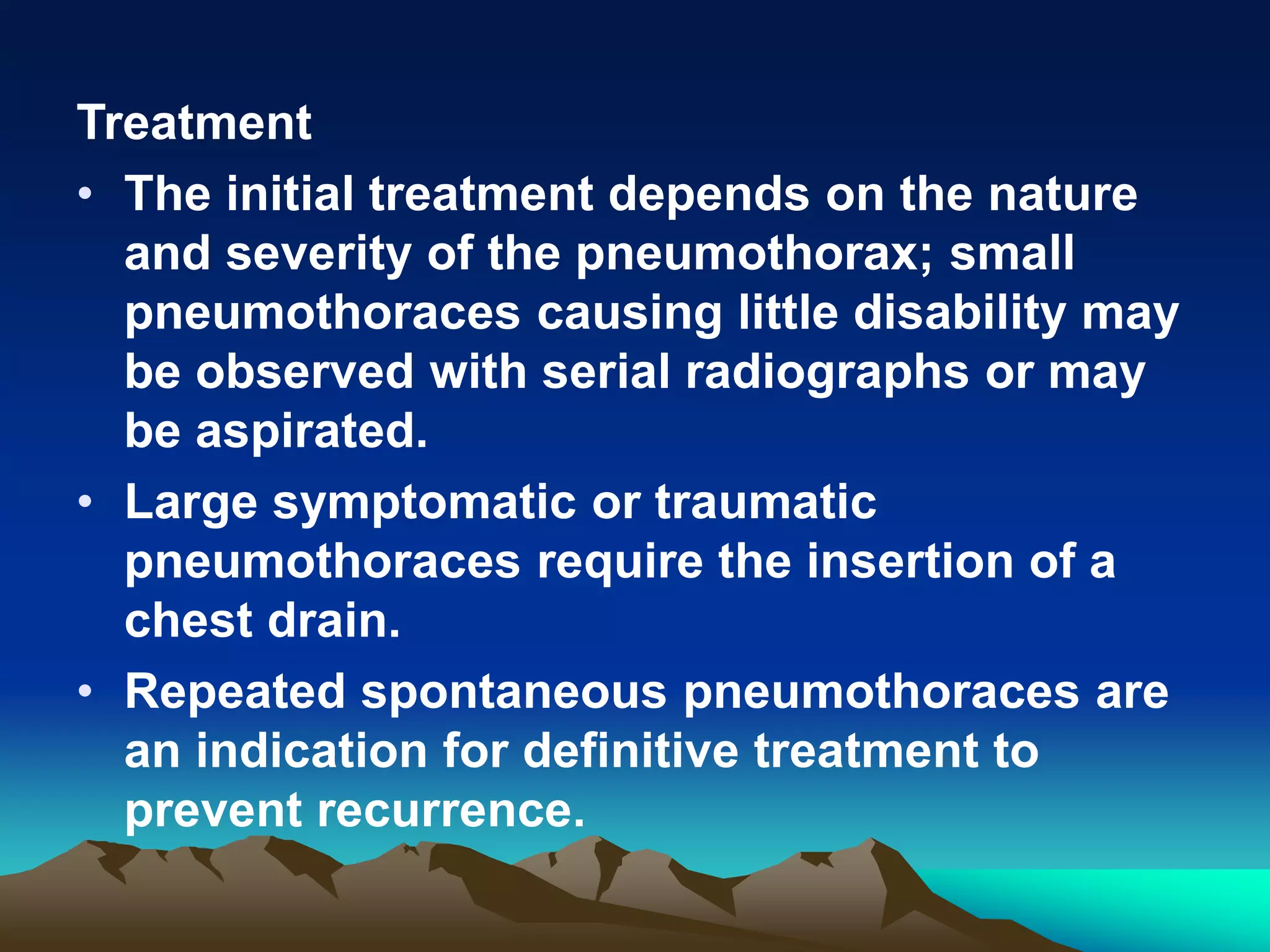 Treatment

• The initial treatment depends on the nature and severity of the pneumothorax; small pneumothoraces causing little disability may be observed with serial radiographs or may be aspirated.

• Large symptomatic or traumatic pneumothoraces require the insertion of a chest drain.

• Repeated spontaneous pneumothoraces are an indication for definitive treatment to prevent recurrence.